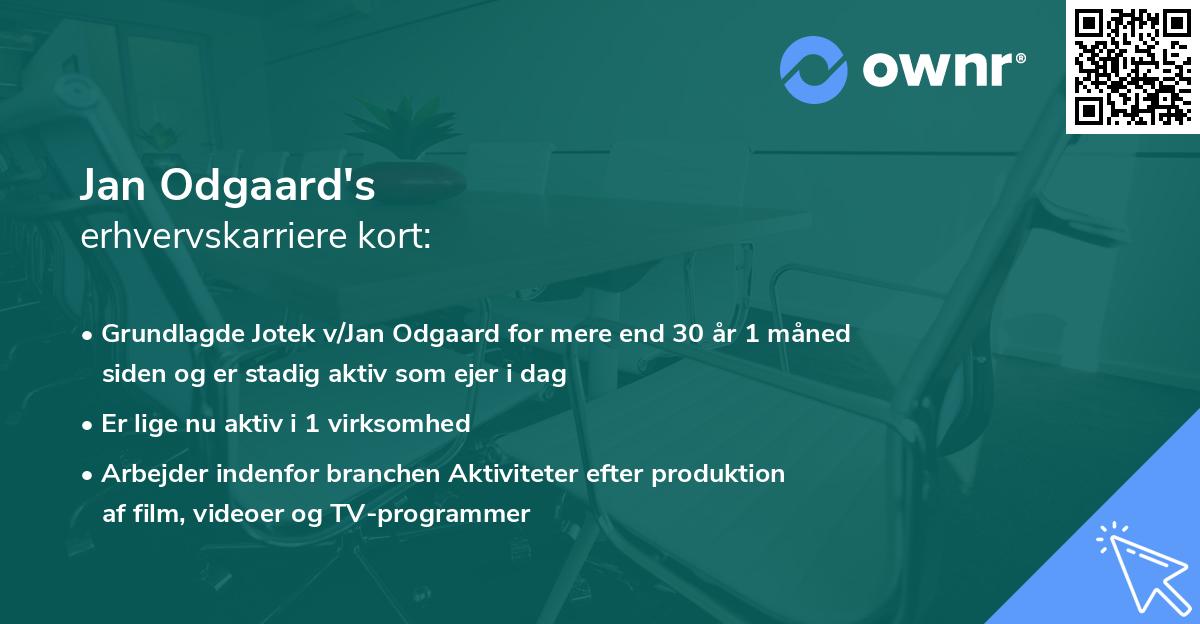 ownr®

Jan Odgaard's
erhvervskarriere kort:

• Grundlagde Jotek v/Jan Odgaard for mere end 30 år 1 måned siden og er stadig aktiv som ejer i dag
• Er lige nu aktiv i 1 virksomhed
• Arbejder indenfor branchen Aktiviteter efter produktion af film, videoer og TV-programmer